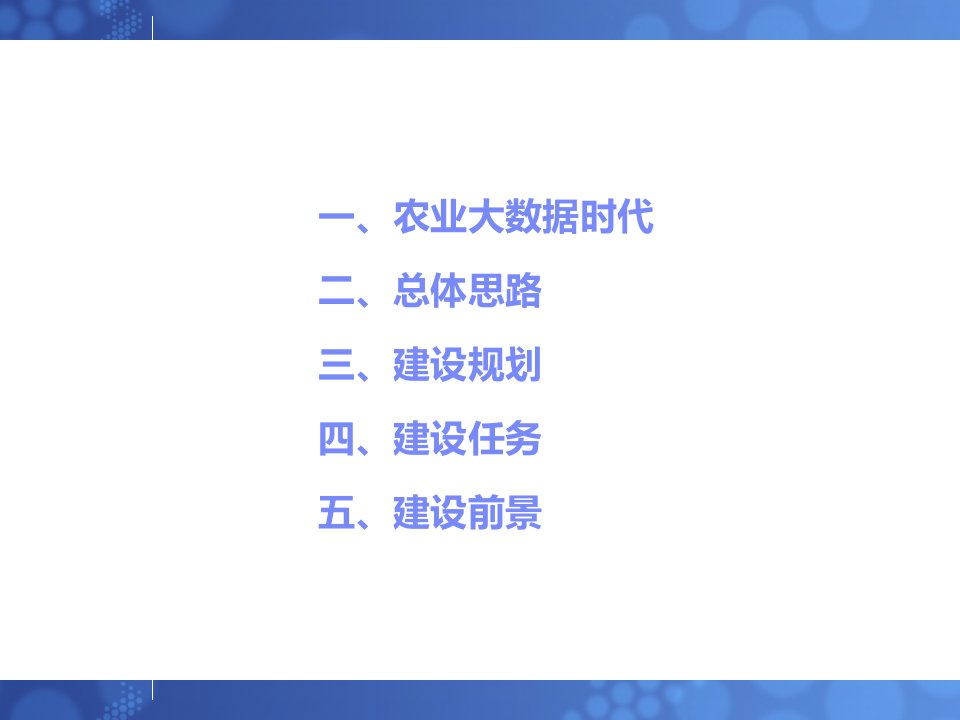 一、农业大数据时代

二、总体思路

三、建设规划

四、建设任务

五、建设前景